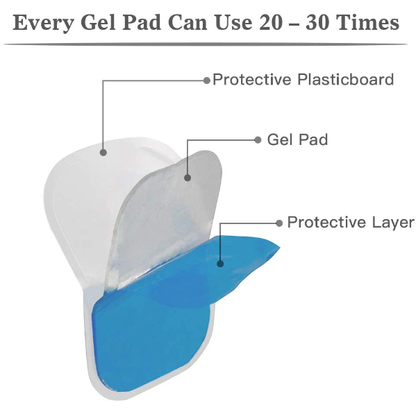 Every Gel Pad Can Use 20 – 30 Times

Protective Plasticboard

Gel Pad

Protective Layer